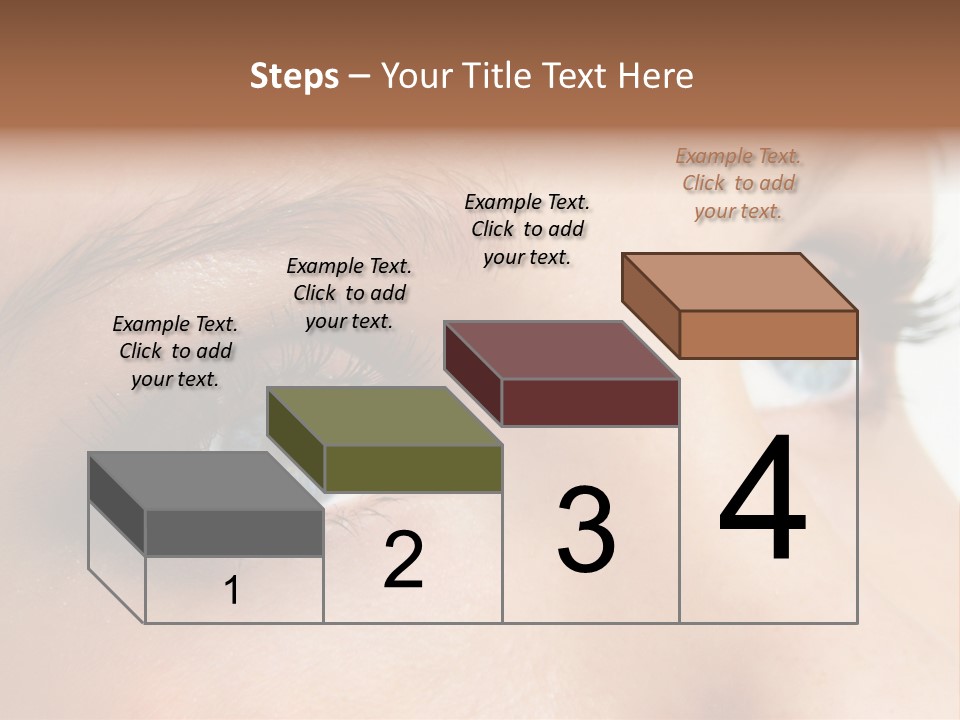 Steps – Your Title Text Here

Example Text. Click to add your text.

Example Text. Click to add your text.

Example Text. Click to add your text.

Example Text. Click to add your text.

1

2

3

4